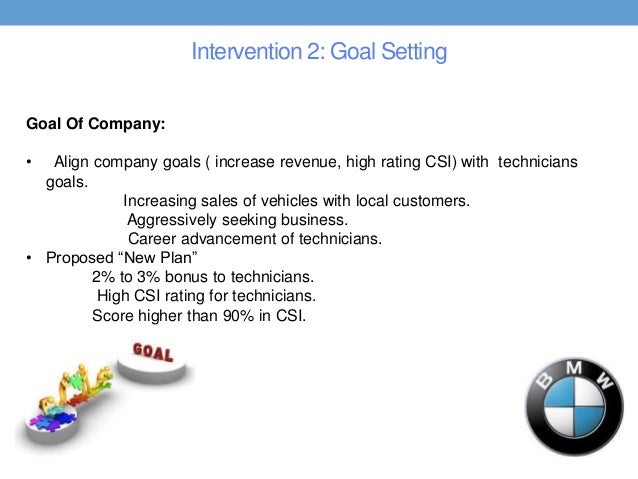 Intervention 2: Goal Setting

Goal Of Company:

• Align company goals ( increase revenue, high rating CSI) with technicians goals.

Increasing sales of vehicles with local customers.

Aggressively seeking business.

Career advancement of technicians.

• Proposed “New Plan”

2% to 3% bonus to technicians.

High CSI rating for technicians.

Score higher than 90% in CSI.

GOAL

BMW